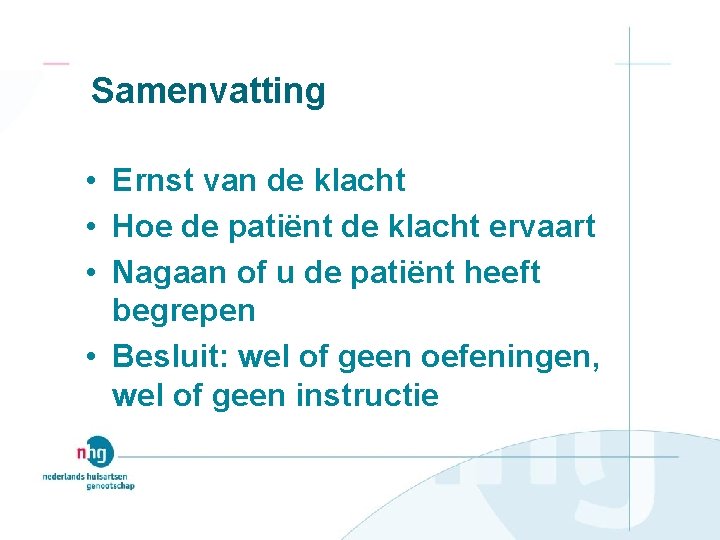 Samenvatting

• Ernst van de klacht
• Hoe de patiënt de klacht ervaart
• Nagaan of u de patiënt heeft begrepen
• Besluit: wel of geen oefeningen, wel of geen instructie

nhg
nederlands huisartsen genootschap